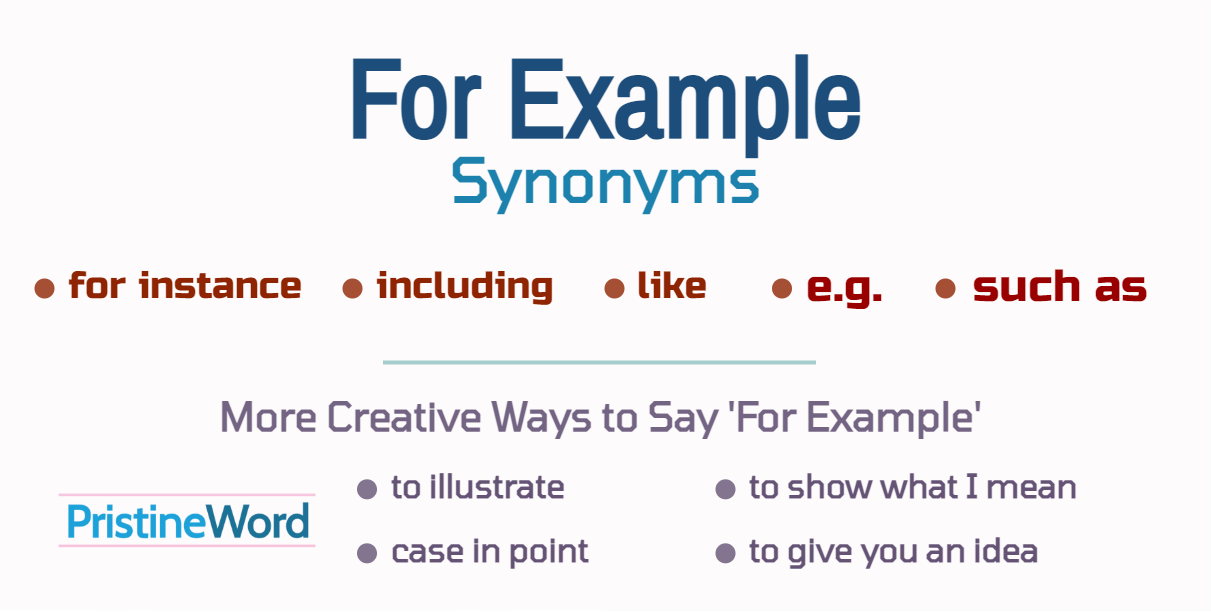 For Example
Synonyms

● for instance ● including ● like ● e.g. ● such as

More Creative Ways to Say 'For Example'

PristineWord

● to illustrate
● case in point

● to show what I mean
● to give you an idea